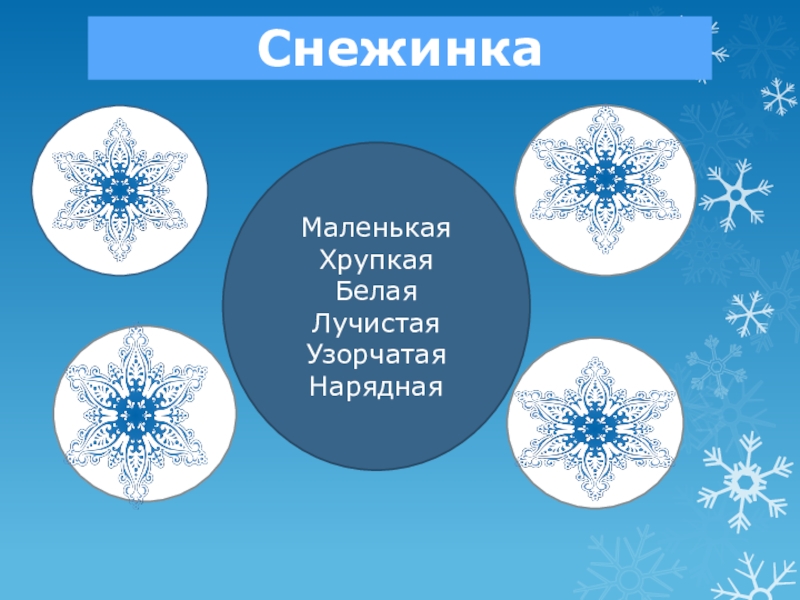 Снежинка

Маленькая
Хрупкая
Белая
Лучистая
Узорчатая
Нарядная